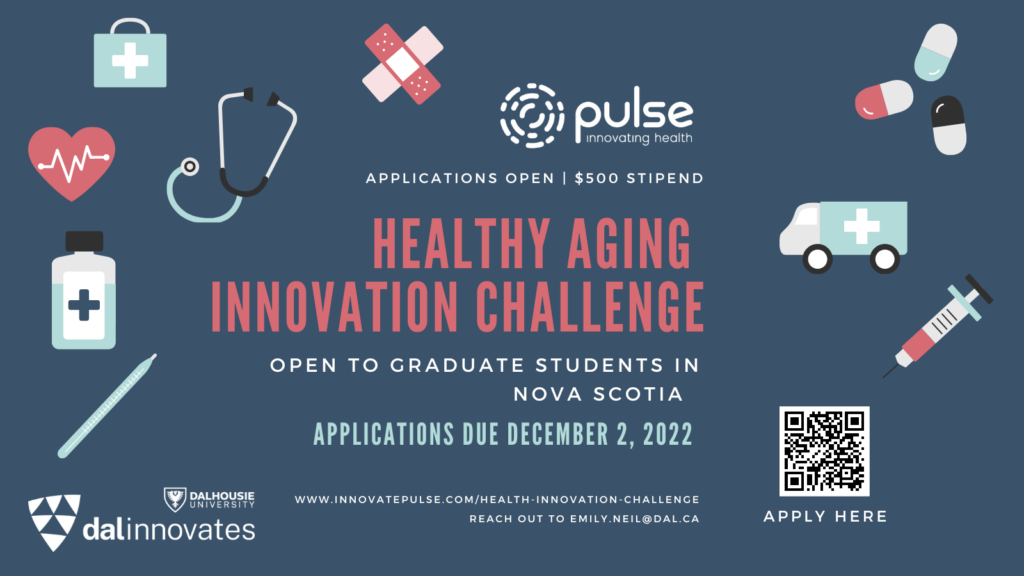 pulse
innovating health

APPLICATIONS OPEN | $500 STIPEND

HEALTHY AGING INNOVATION CHALLENGE

OPEN TO GRADUATE STUDENTS IN NOVA SCOTIA

APPLICATIONS DUE DECEMBER 2, 2022

DALHOUSIE UNIVERSITY

dalinnovates

WWW.INNOVATEPULSE.COM/HEALTH-INNOVATION-CHALLENGE
REACH OUT TO EMILY.NEIL@DAL.CA

APPLY HERE